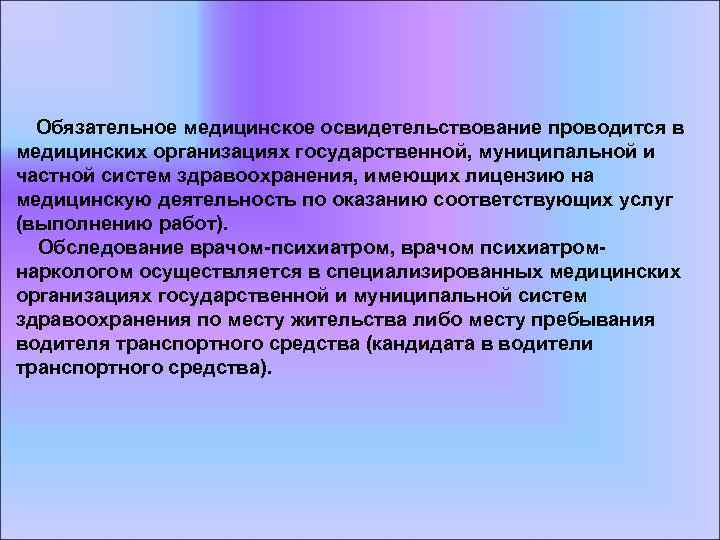 Обязательное медицинское освидетельствование проводится в медицинских организациях государственной, муниципальной и частной систем здравоохранения, имеющих лицензию на медицинскую деятельность по оказанию соответствующих услуг (выполнению работ).

Обследование врачом-психиатром, врачом психиатром-наркологом осуществляется в специализированных медицинских организациях государственной и муниципальной систем здравоохранения по месту жительства либо месту пребывания водителя транспортного средства (кандидата в водители транспортного средства).